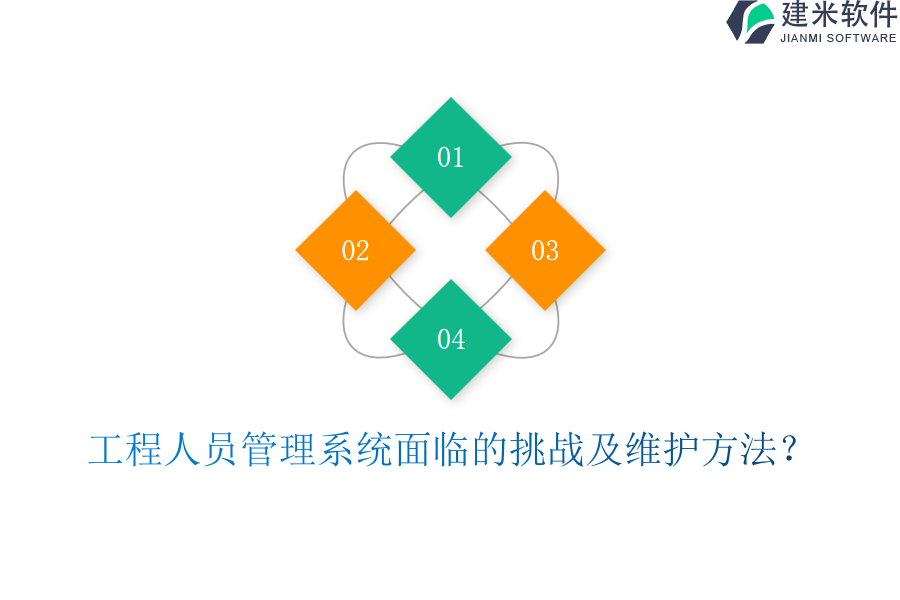 建米软件
JIANMI SOFTWARE

01

02

03

04

工程人员管理系统面临的挑战及维护方法？